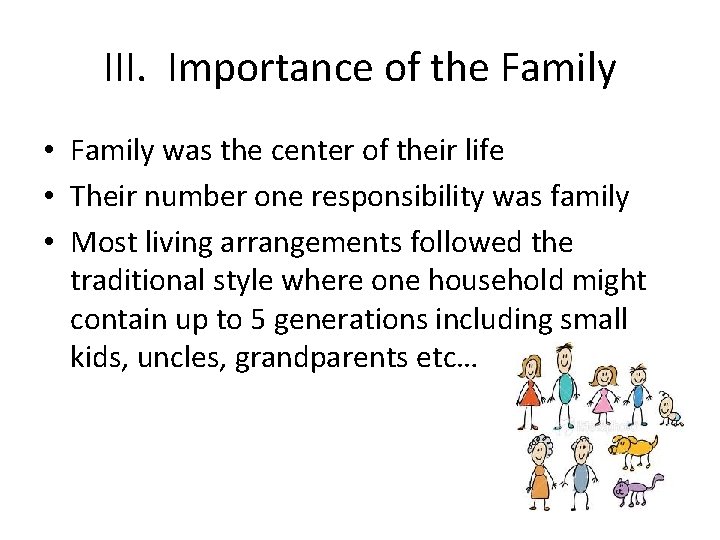 III. Importance of the Family

• Family was the center of their life
• Their number one responsibility was family
• Most living arrangements followed the traditional style where one household might contain up to 5 generations including small kids, uncles, grandparents etc…